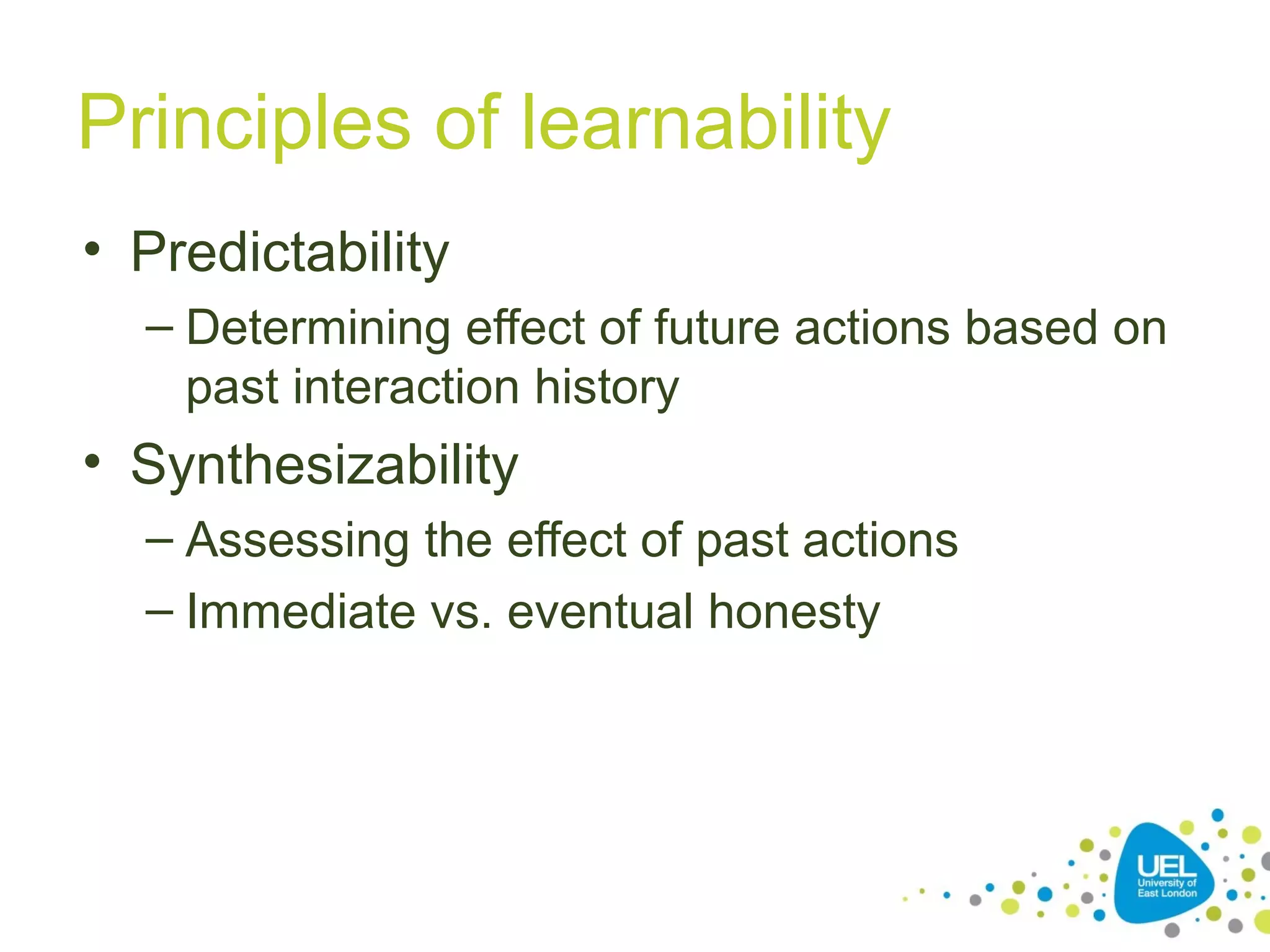 Principles of learnability

• Predictability
  – Determining effect of future actions based on past interaction history
• Synthesizability
  – Assessing the effect of past actions
  – Immediate vs. eventual honesty

UEL
University of East London